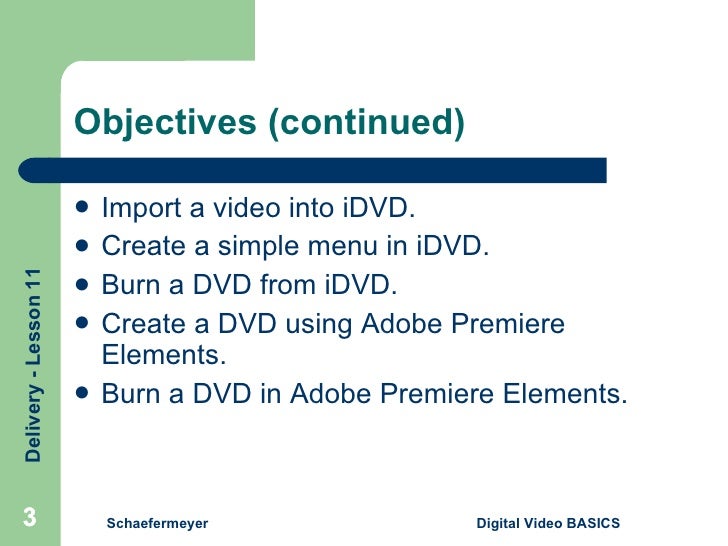 Objectives (continued)

- Import a video into iDVD.
- Create a simple menu in iDVD.
- Burn a DVD from iDVD.
- Create a DVD using Adobe Premiere Elements.
- Burn a DVD in Adobe Premiere Elements.

Delivery - Lesson 11

3

Schaefermeyer

Digital Video BASICS